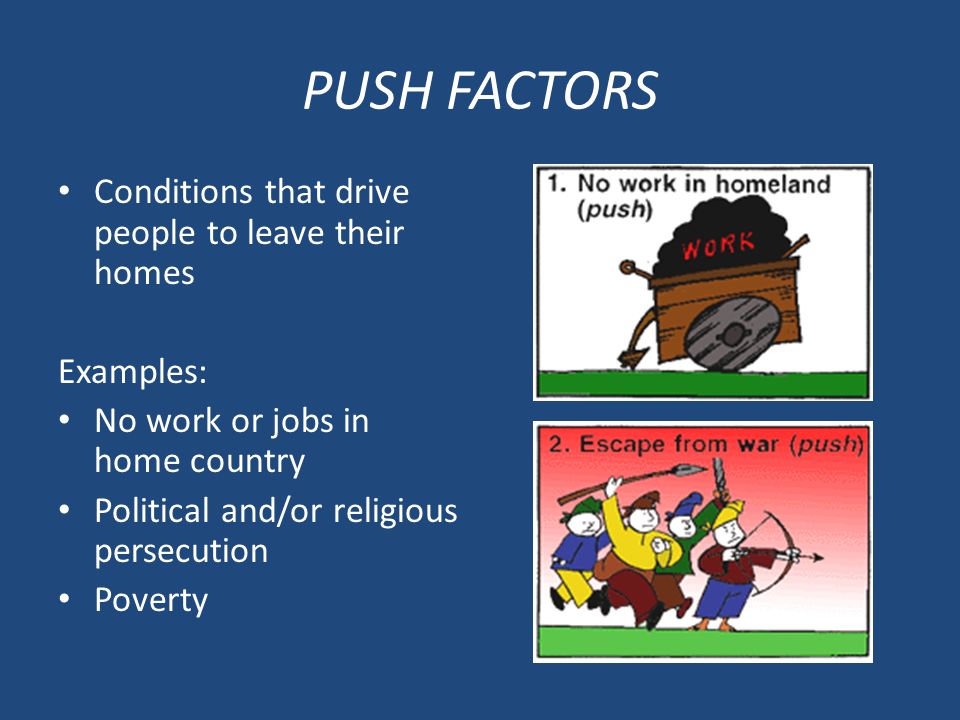 PUSH FACTORS

• Conditions that drive people to leave their homes

Examples:
• No work or jobs in home country
• Political and/or religious persecution
• Poverty

1. No work in homeland (push)

WORK

2. Escape from war (push)